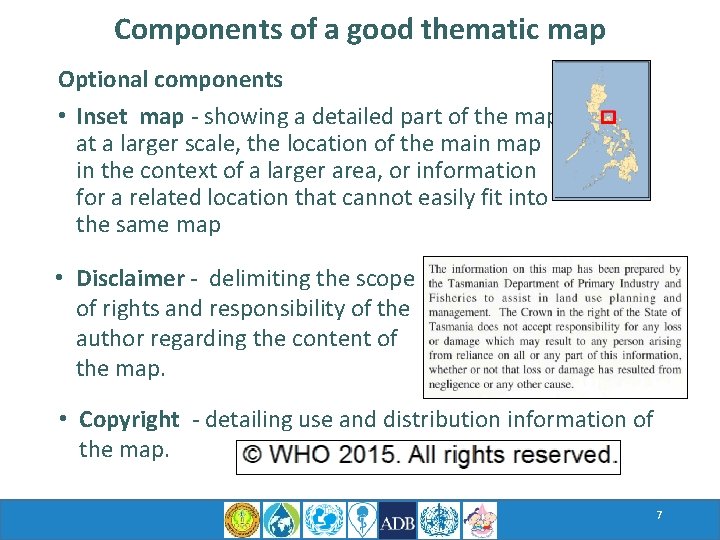 Components of a good thematic map

Optional components

• Inset map - showing a detailed part of the map at a larger scale, the location of the main map in the context of a larger area, or information for a related location that cannot easily fit into the same map

• Disclaimer - delimiting the scope of rights and responsibility of the author regarding the content of the map.

The information on this map has been prepared by the Tasmanian Department of Primary Industry and Fisheries to assist in land use planning and management. The Crown in the right of the State of Tasmania does not accept responsibility for any loss or damage which may result to any person arising from reliance on all or any part of this information, whether or not that loss or damage has resulted from negligence or any other cause.

• Copyright - detailing use and distribution information of the map.

© WHO 2015. All rights reserved.

ADB

7